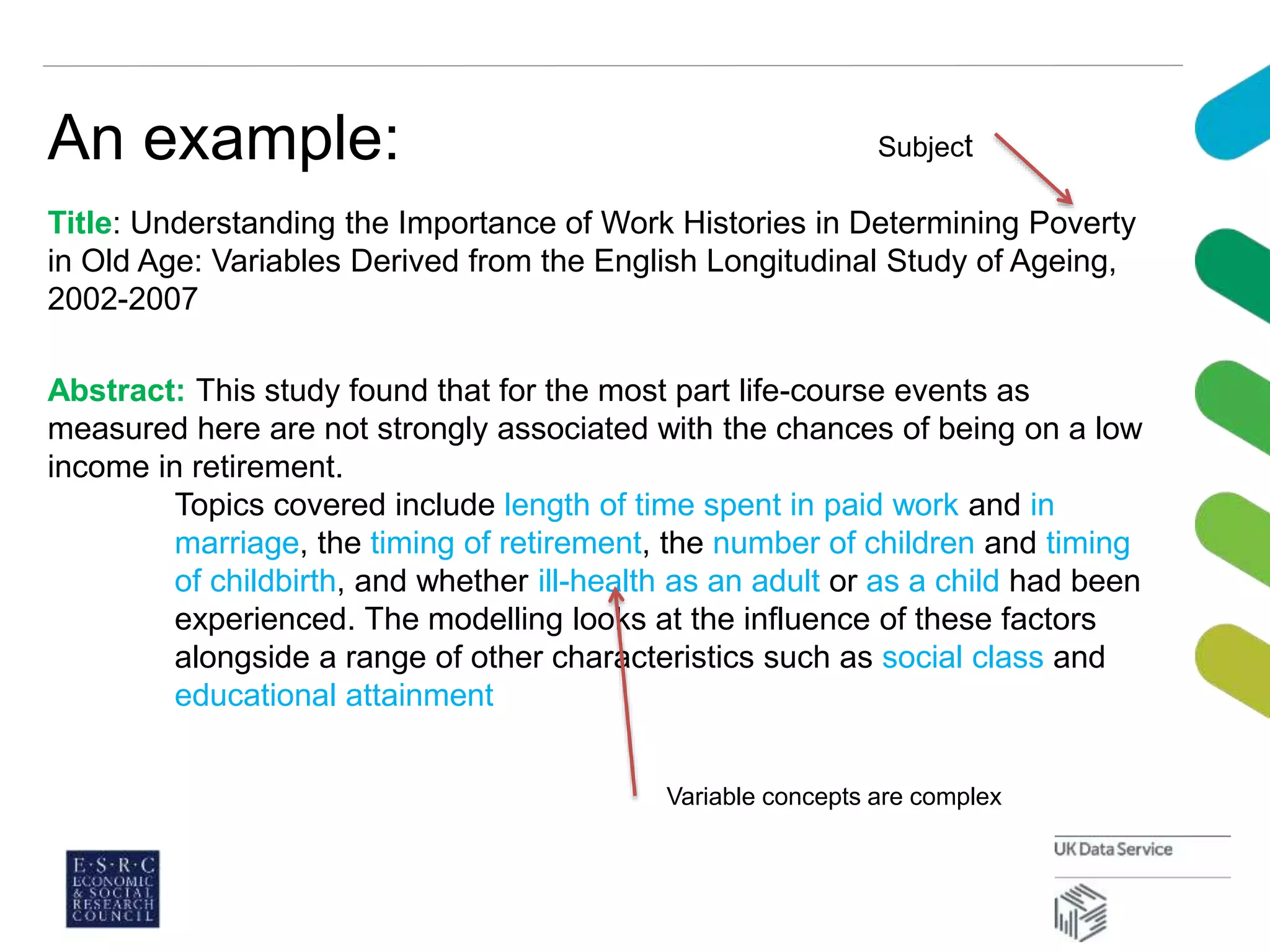 An example:

Subject

Title: Understanding the Importance of Work Histories in Determining Poverty in Old Age: Variables Derived from the English Longitudinal Study of Ageing, 2002-2007

Abstract: This study found that for the most part life-course events as measured here are not strongly associated with the chances of being on a low income in retirement.

Topics covered include length of time spent in paid work and in marriage, the timing of retirement, the number of children and timing of childbirth, and whether ill-health as an adult or as a child had been experienced. The modelling looks at the influence of these factors alongside a range of other characteristics such as social class and educational attainment

Variable concepts are complex

E·S·R·C ECONOMIC & SOCIAL RESEARCH COUNCIL

UK Data Service